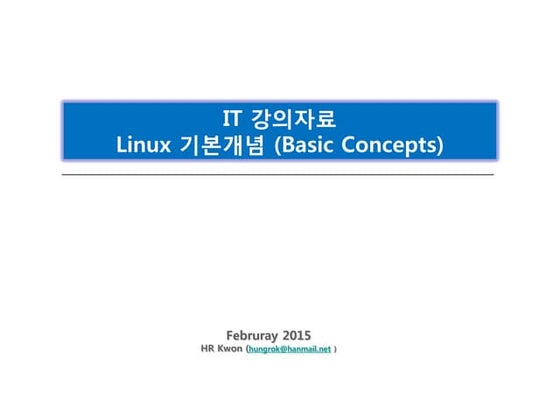 IT 강의자료
Linux 기본개념 (Basic Concepts)

Februray 2015
HR Kwon (hungrok@hanmail.net )